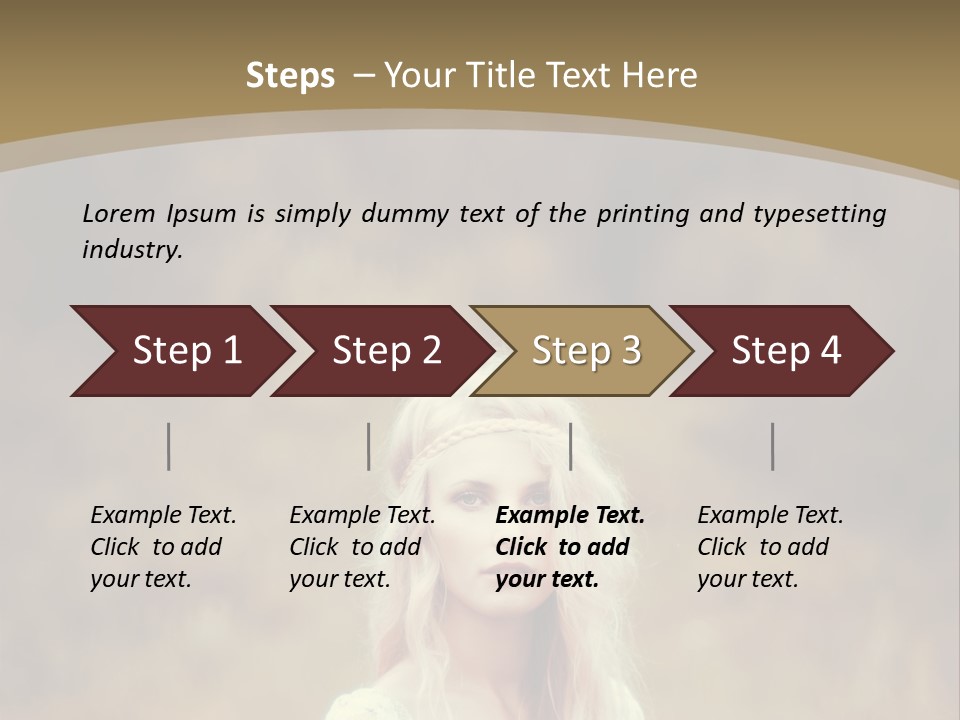 Steps – Your Title Text Here

Lorem Ipsum is simply dummy text of the printing and typesetting industry.

Step 1

Step 2

Step 3

Step 4

Example Text. Click to add your text.

Example Text. Click to add your text.

Example Text. Click to add your text.

Example Text. Click to add your text.